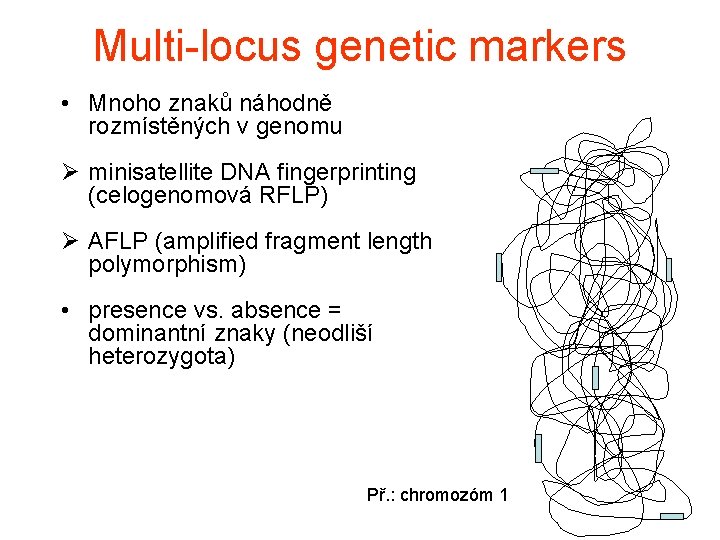 Multi-locus genetic markers

• Mnoho znaků náhodně rozmístěných v genomu

➢ minisatellite DNA fingerprinting (celogenomová RFLP)

➢ AFLP (amplified fragment length polymorphism)

• presence vs. absence = dominantní znaky (neodliší heterozygota)

Př.: chromozóm 1